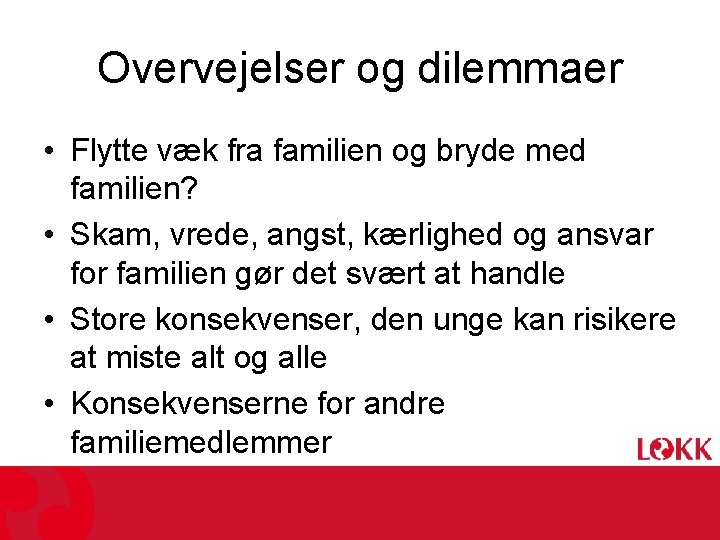 Overvejelser og dilemmaer

• Flytte væk fra familien og bryde med familien?
• Skam, vrede, angst, kærlighed og ansvar for familien gør det svært at handle
• Store konsekvenser, den unge kan risikere at miste alt og alle
• Konsekvenserne for andre familiemedlemmer

LOKK